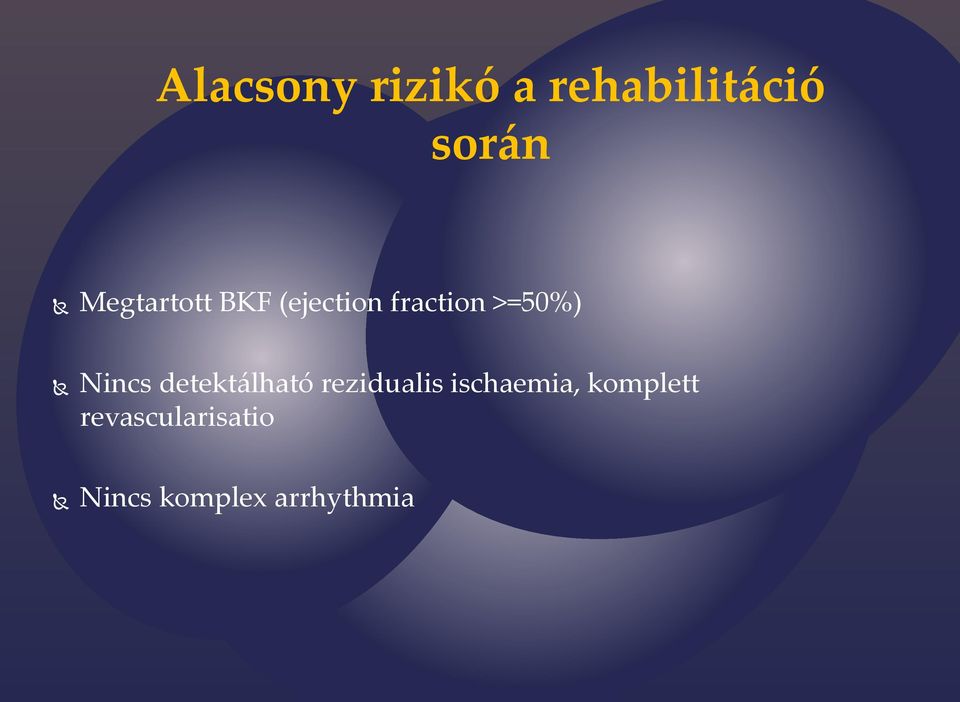 Alacsony rizikó a rehabilitáció során

Megtartott BKF (ejection fraction >=50%)

Nincs detektálható rezidualis ischaemia, komplett revascularisatio

Nincs komplex arrhythmia